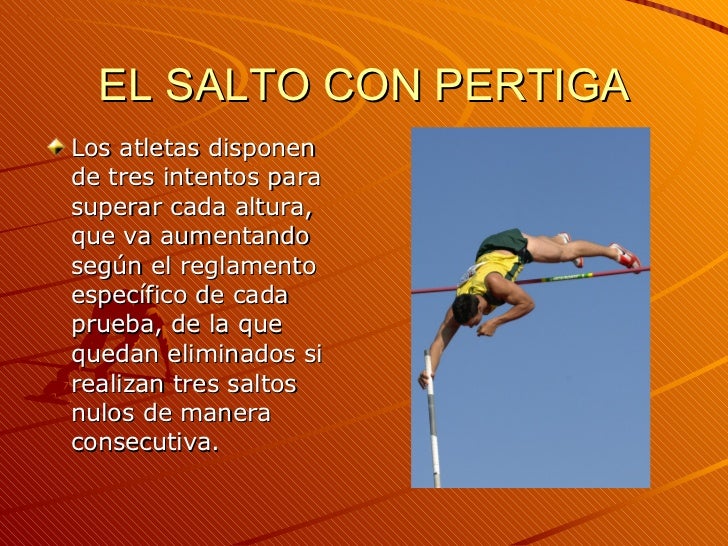 EL SALTO CON PERTIGA

Los atletas disponen de tres intentos para superar cada altura, que va aumentando según el reglamento específico de cada prueba, de la que quedan eliminados si realizan tres saltos nulos de manera consecutiva.